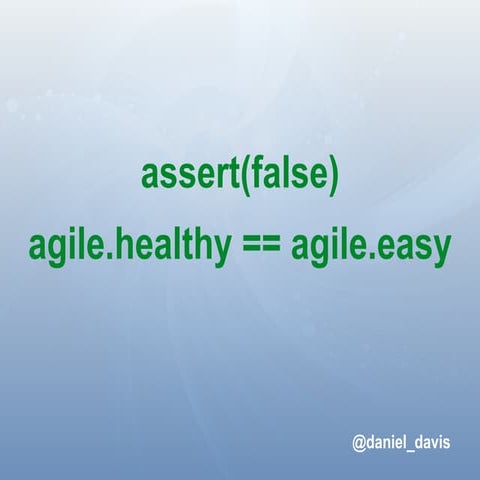 assert(false)

agile.healthy == agile.easy

@daniel_davis